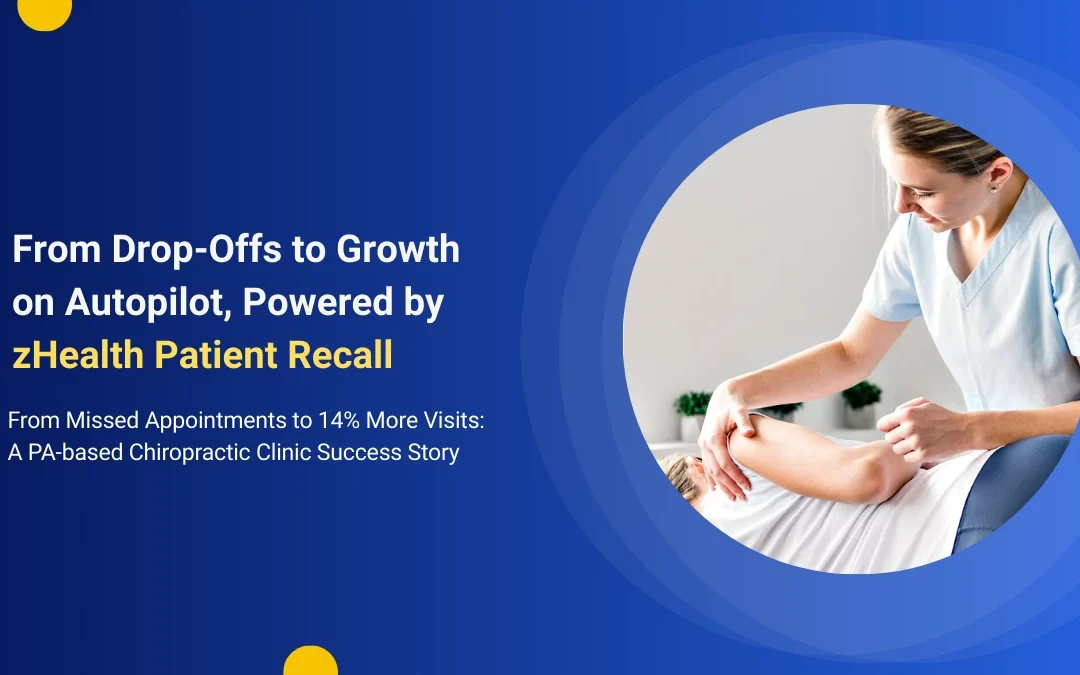 From Drop-Offs to Growth on Autopilot, Powered by zHealth Patient Recall

From Missed Appointments to 14% More Visits: A PA-based Chiropractic Clinic Success Story